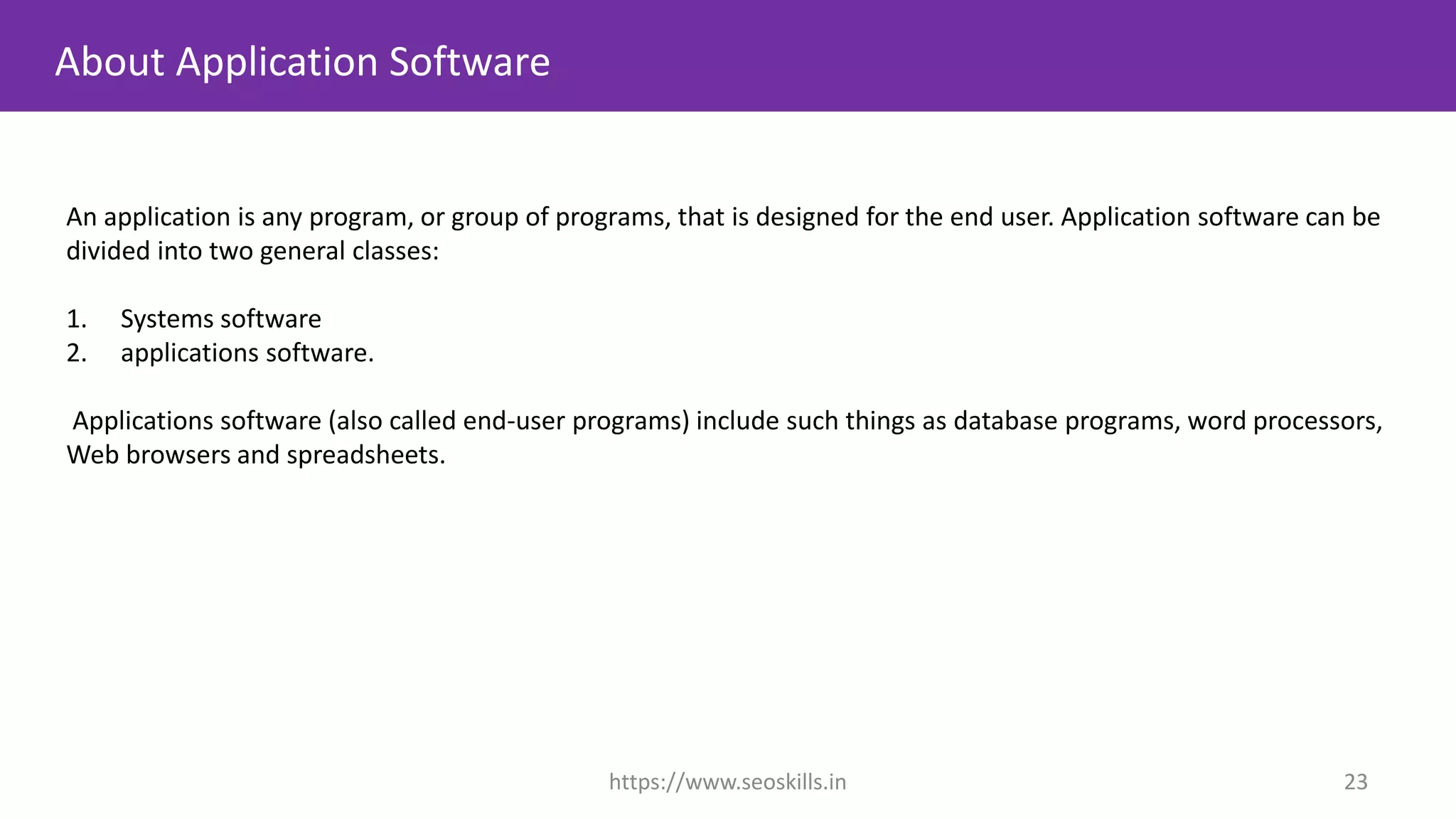 About Application Software

An application is any program, or group of programs, that is designed for the end user. Application software can be divided into two general classes:

1. Systems software
2. applications software.

Applications software (also called end-user programs) include such things as database programs, word processors, Web browsers and spreadsheets.

https://www.seoskills.in

23